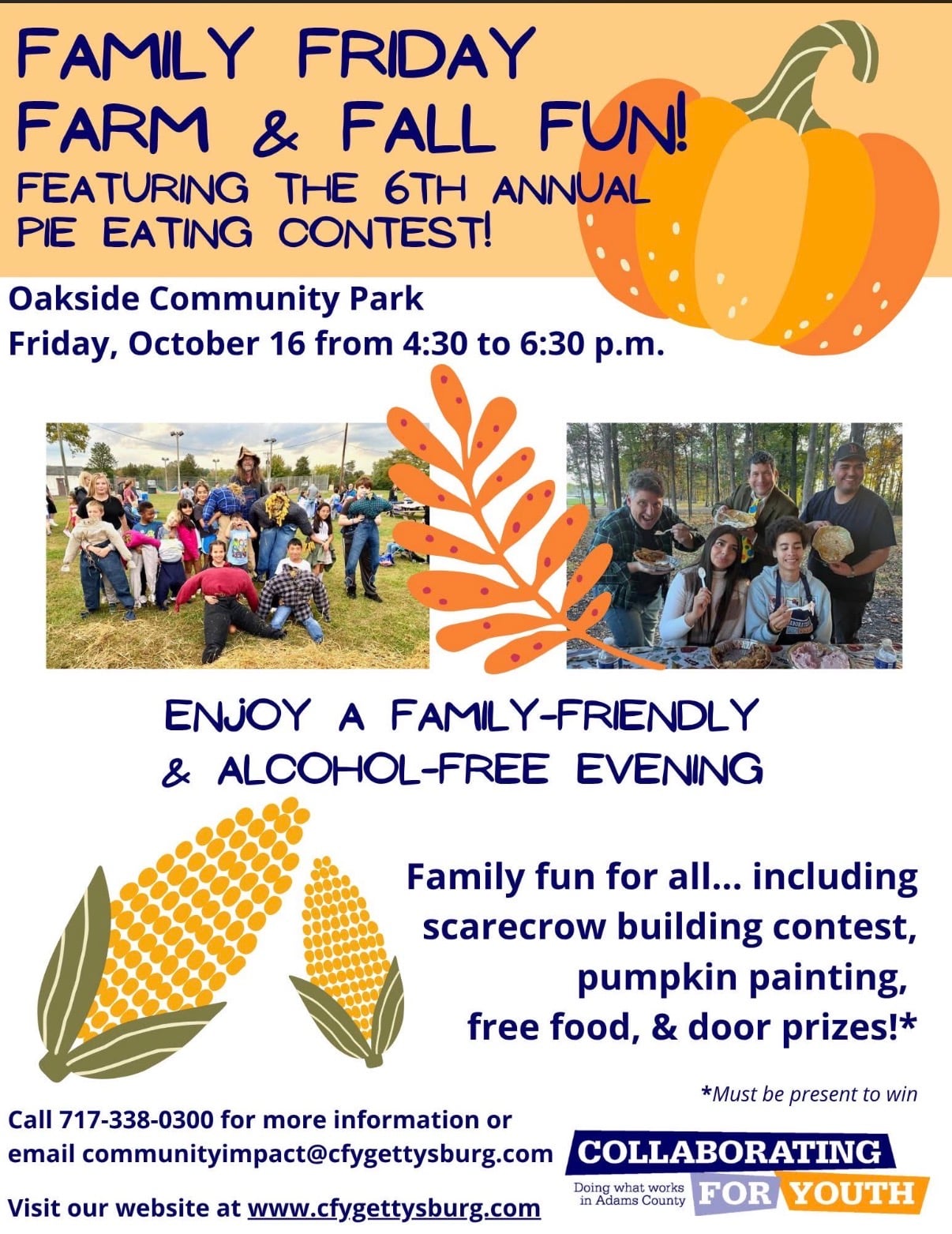 FAMILY FRIDAY FARM & FALL FUN!
FEATURING THE 6TH ANNUAL PIE EATING CONTEST!

Oakside Community Park
Friday, October 16 from 4:30 to 6:30 p.m.

ENJOY A FAMILY-FRIENDLY & ALCOHOL-FREE EVENING

Family fun for all... including scarecrow building contest, pumpkin painting, free food, & door prizes!*

*Must be present to win

Call 717-338-0300 for more information or email communityimpact@cfygettysburg.com

Visit our website at www.cfygettysburg.com

COLLABORATING FOR YOUTH
Doing what works in Adams County